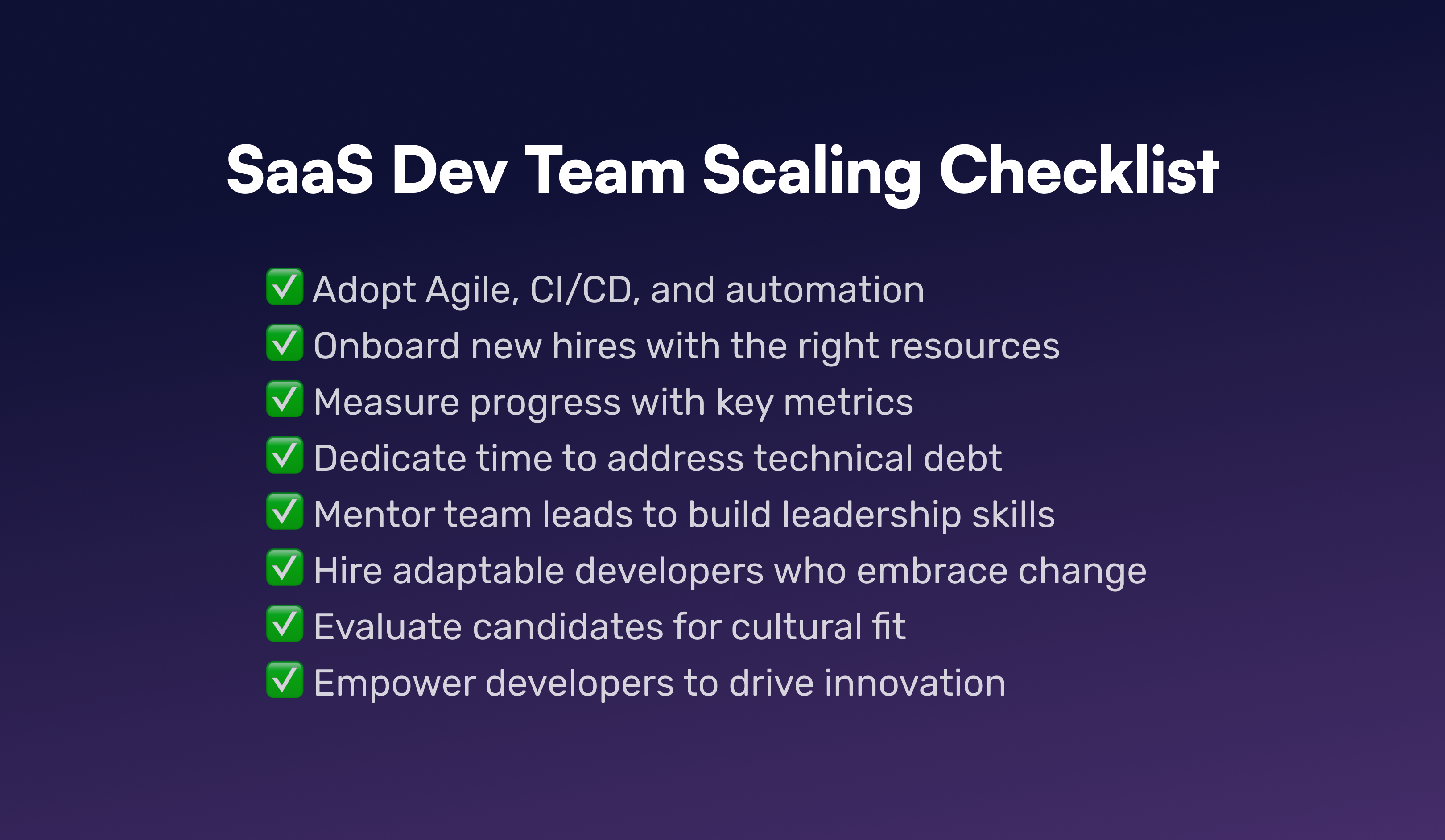 SaaS Dev Team Scaling Checklist

✅ Adopt Agile, CI/CD, and automation
✅ Onboard new hires with the right resources
✅ Measure progress with key metrics
✅ Dedicate time to address technical debt
✅ Mentor team leads to build leadership skills
✅ Hire adaptable developers who embrace change
✅ Evaluate candidates for cultural fit
✅ Empower developers to drive innovation